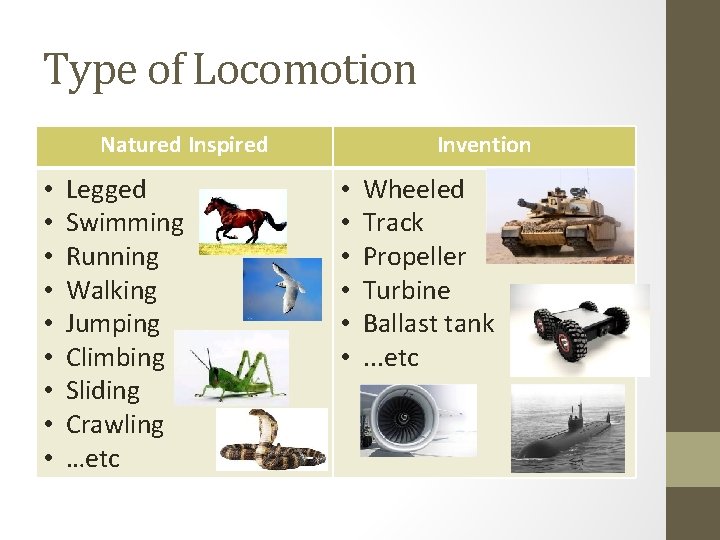 Type of Locomotion

| Natured Inspired | Invention |
|---|---|
| • Legged<br>• Swimming<br>• Running<br>• Walking<br>• Jumping<br>• Climbing<br>• Sliding<br>• Crawling<br>• …etc | • Wheeled<br>• Track<br>• Propeller<br>• Turbine<br>• Ballast tank<br>• …etc |